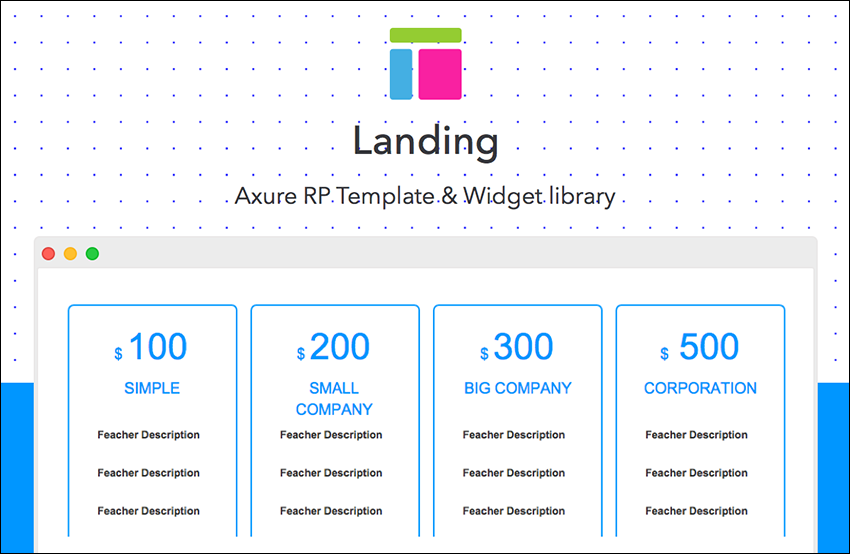 Landing

Axure RP Template & Widget library

$ 100
SIMPLE
Feacher Description
Feacher Description
Feacher Description

$ 200
SMALL COMPANY
Feacher Description
Feacher Description
Feacher Description

$ 300
BIG COMPANY
Feacher Description
Feacher Description
Feacher Description

$ 500
CORPORATION
Feacher Description
Feacher Description
Feacher Description